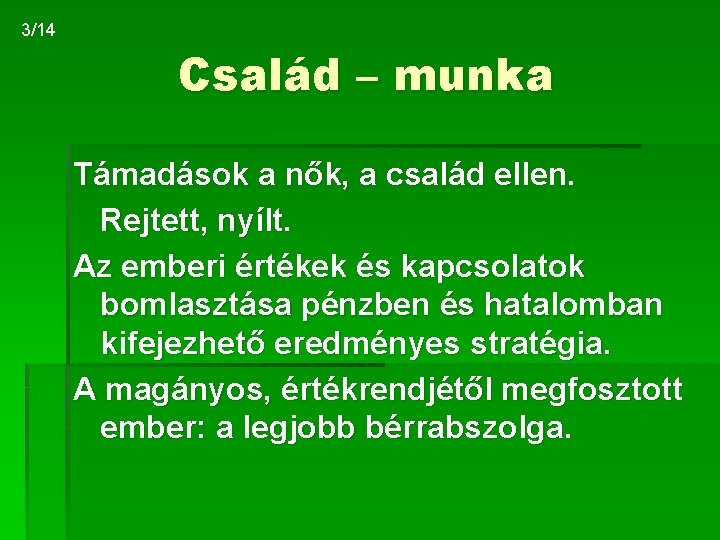 3/14

Család – munka

Támadások a nők, a család ellen. Rejtett, nyílt.

Az emberi értékek és kapcsolatok bomlasztása pénzben és hatalomban kifejezhető eredményes stratégia.

A magányos, értékrendjétől megfosztott ember: a legjobb bérrabszolga.